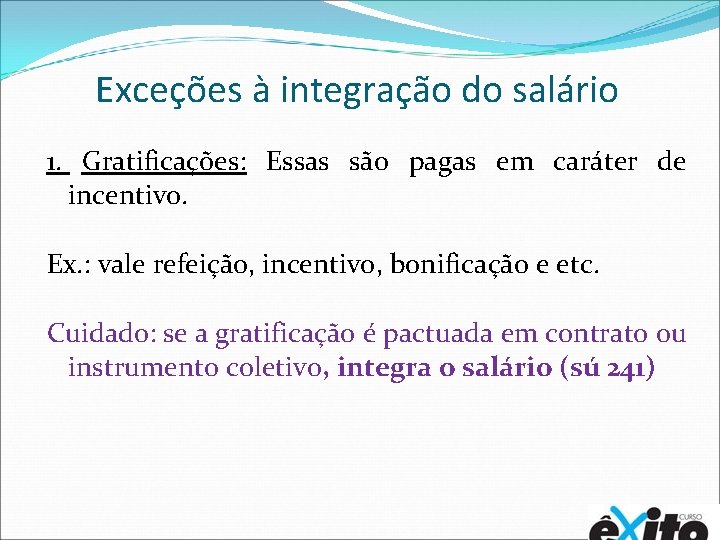 Exceções à integração do salário

1. Gratificações: Essas são pagas em caráter de incentivo.

Ex.: vale refeição, incentivo, bonificação e etc.

Cuidado: se a gratificação é pactuada em contrato ou instrumento coletivo, integra o salário (sú 241)

CURSO êxito